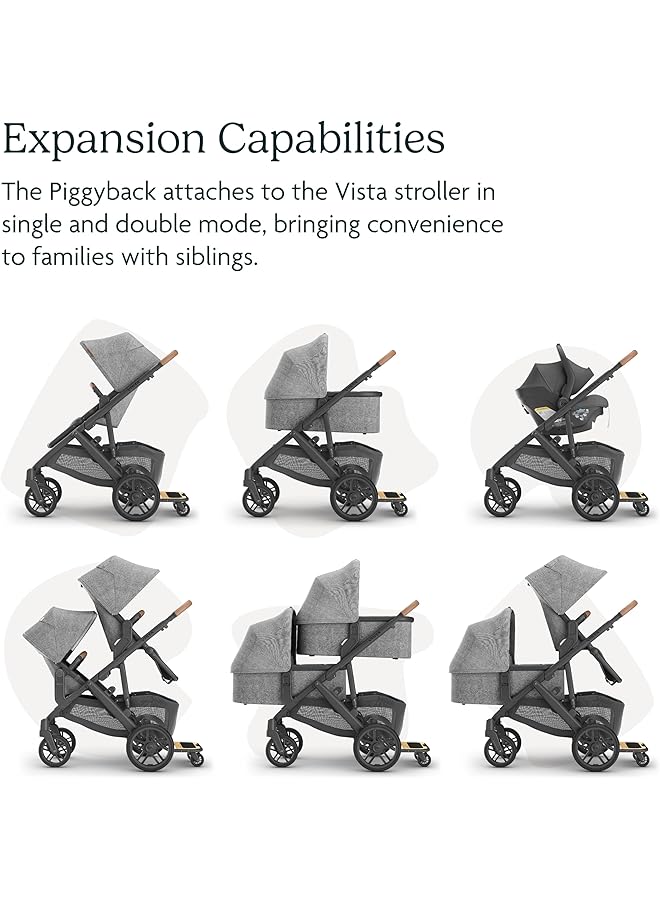 Expansion Capabilities

The Piggyback attaches to the Vista stroller in single and double mode, bringing convenience to families with siblings.